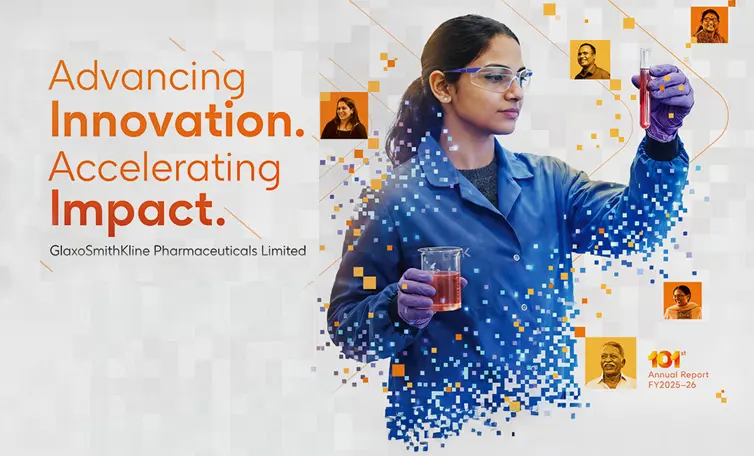 Advancing
Innovation.
Accelerating
Impact.

GlaxoSmithKline Pharmaceuticals Limited

101st
Annual Report
FY2025–26